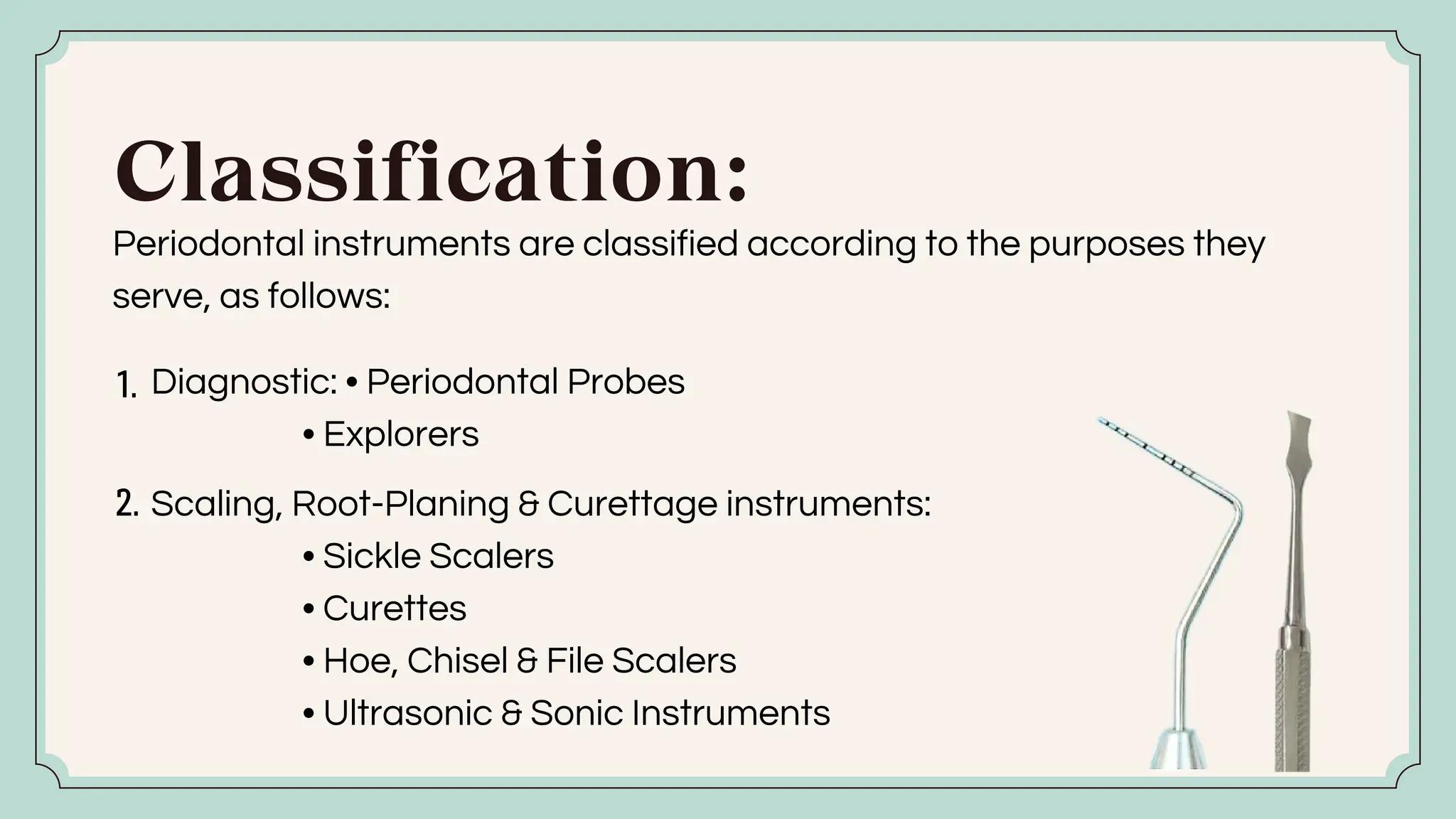 Classification:

Periodontal instruments are classified according to the purposes they serve, as follows:

1. Diagnostic: • Periodontal Probes
• Explorers

2. Scaling, Root-Planing & Curettage instruments:
• Sickle Scalers
• Curettes
• Hoe, Chisel & File Scalers
• Ultrasonic & Sonic Instruments